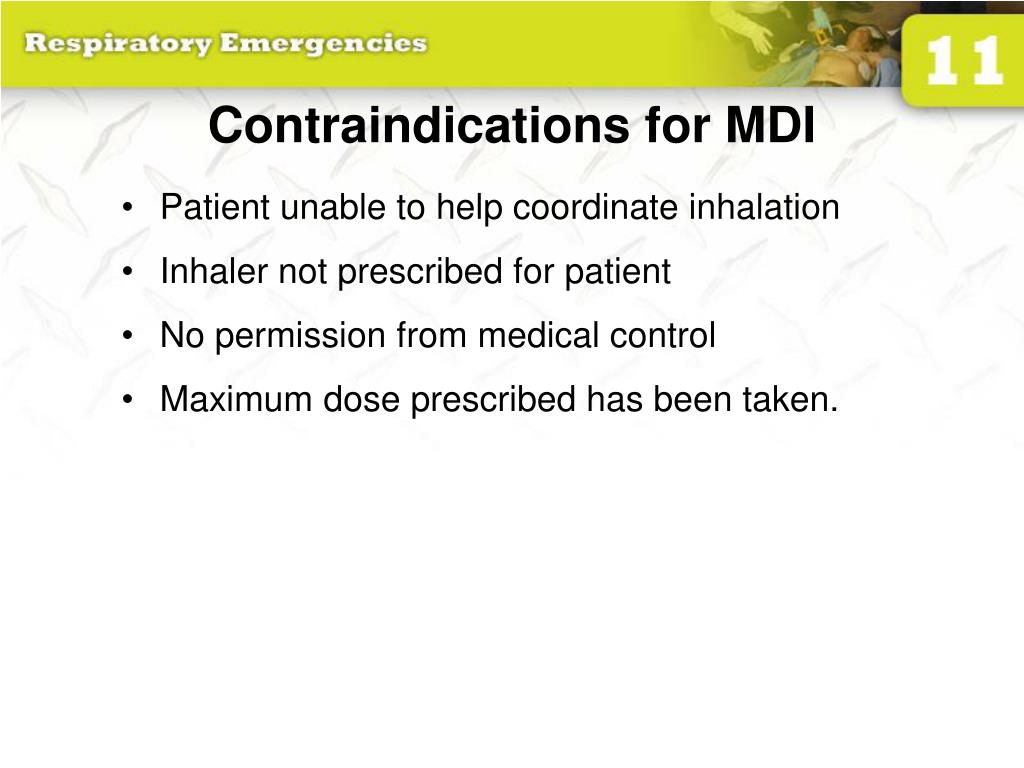 Respiratory Emergencies

11

Contraindications for MDI

• Patient unable to help coordinate inhalation
• Inhaler not prescribed for patient
• No permission from medical control
• Maximum dose prescribed has been taken.